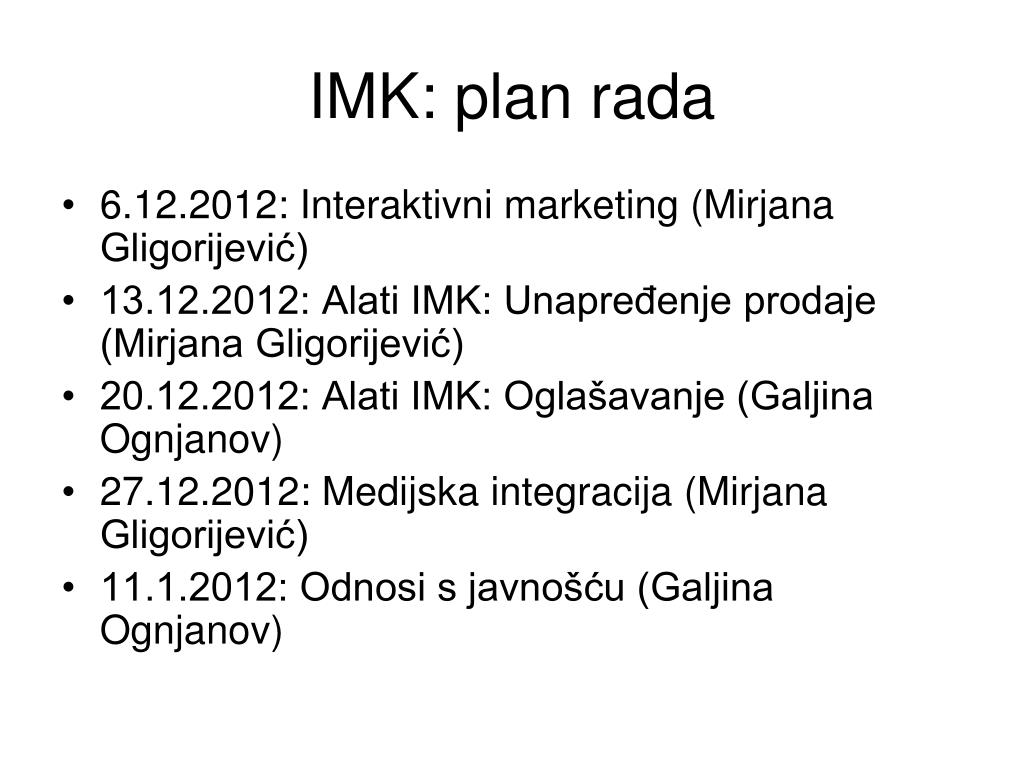 IMK: plan rada

• 6.12.2012: Interaktivni marketing (Mirjana Gligorijević)
• 13.12.2012: Alati IMK: Unapređenje prodaje (Mirjana Gligorijević)
• 20.12.2012: Alati IMK: Oglašavanje (Galjina Ognjanov)
• 27.12.2012: Medijska integracija (Mirjana Gligorijević)
• 11.1.2012: Odnosi s javnošću (Galjina Ognjanov)